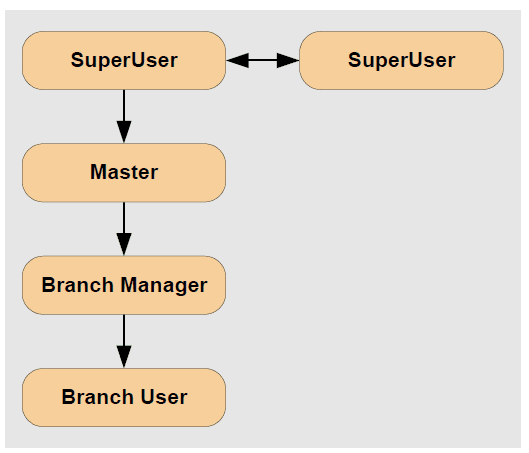 SuperUser

SuperUser

Master

Branch Manager

Branch User